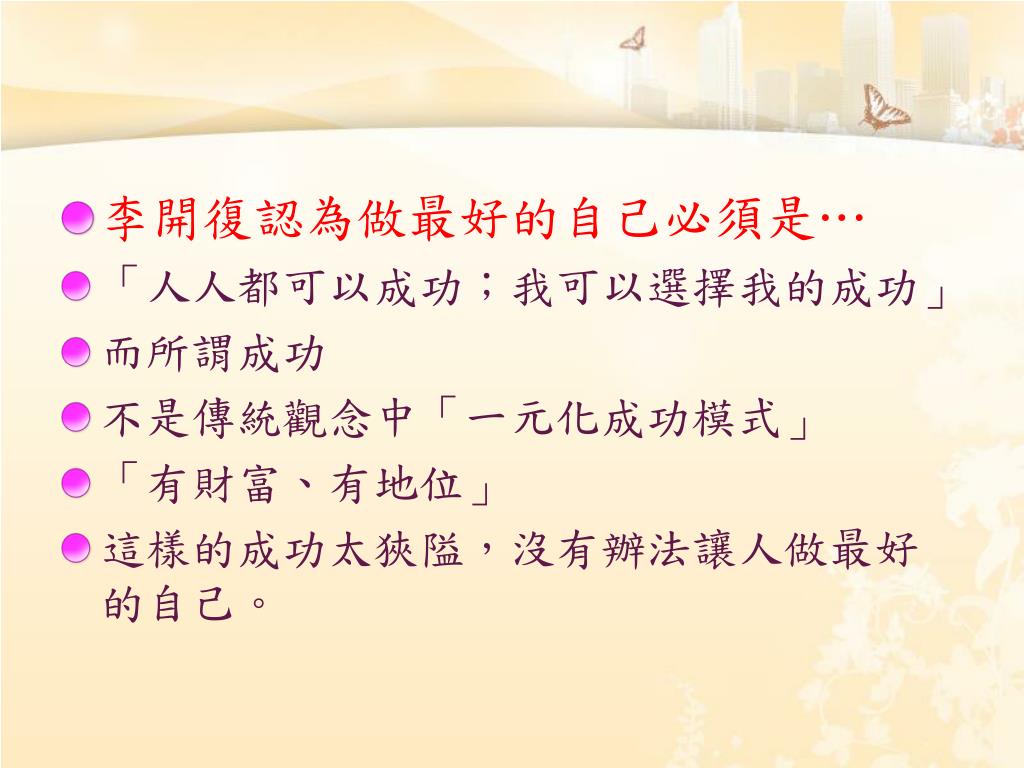 李開復認為做最好的自己必須是…

「人人都可以成功；我可以選擇我的成功」

而所謂成功

不是傳統觀念中「一元化成功模式」

「有財富、有地位」

這樣的成功太狹隘，沒有辦法讓人做最好的自己。